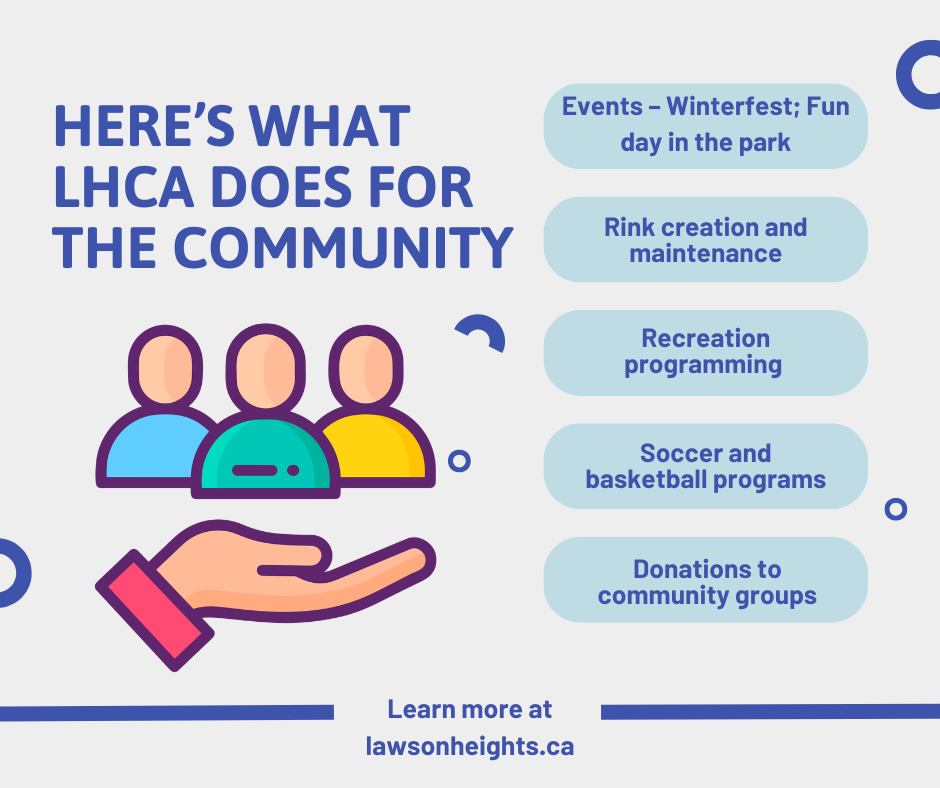 HERE'S WHAT LHCA DOES FOR THE COMMUNITY

Events – Winterfest; Fun day in the park

Rink creation and maintenance

Recreation programming

Soccer and basketball programs

Donations to community groups

Learn more at lawsonheights.ca